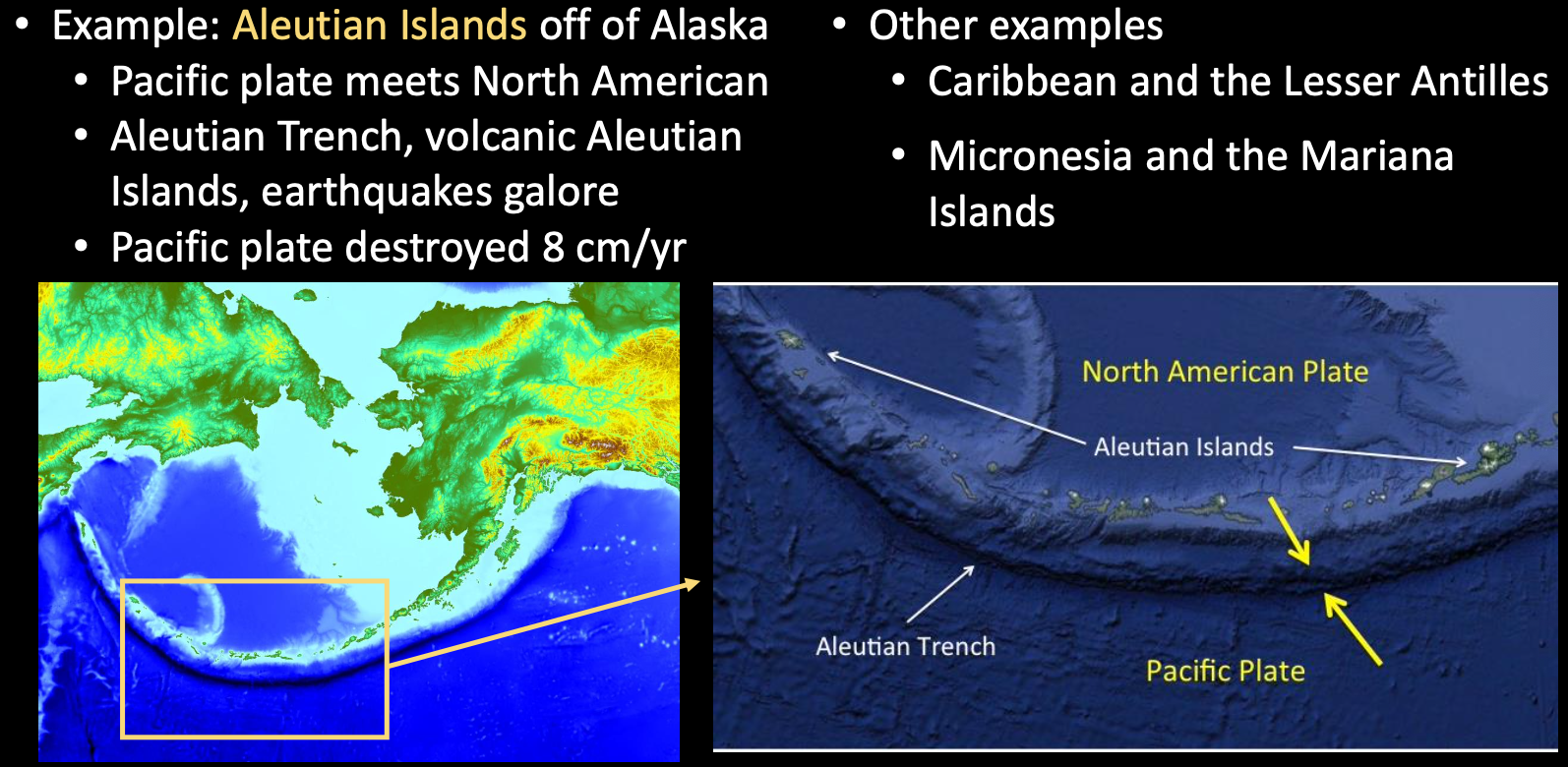 • Example: Aleutian Islands off of Alaska
  • Pacific plate meets North American
  • Aleutian Trench, volcanic Aleutian Islands, earthquakes galore
  • Pacific plate destroyed 8 cm/yr

• Other examples
  • Caribbean and the Lesser Antilles
  • Micronesia and the Mariana Islands

North American Plate

Aleutian Islands

Aleutian Trench

Pacific Plate